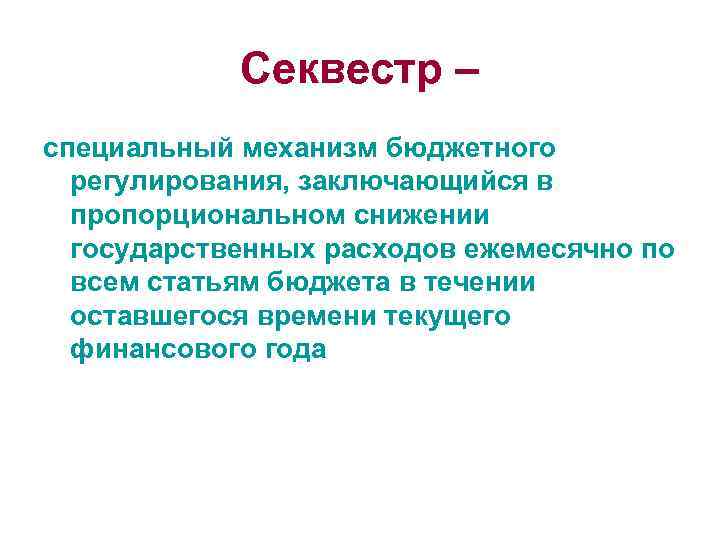 Секвестр –

специальный механизм бюджетного регулирования, заключающийся в пропорциональном снижении государственных расходов ежемесячно по всем статьям бюджета в течении оставшегося времени текущего финансового года